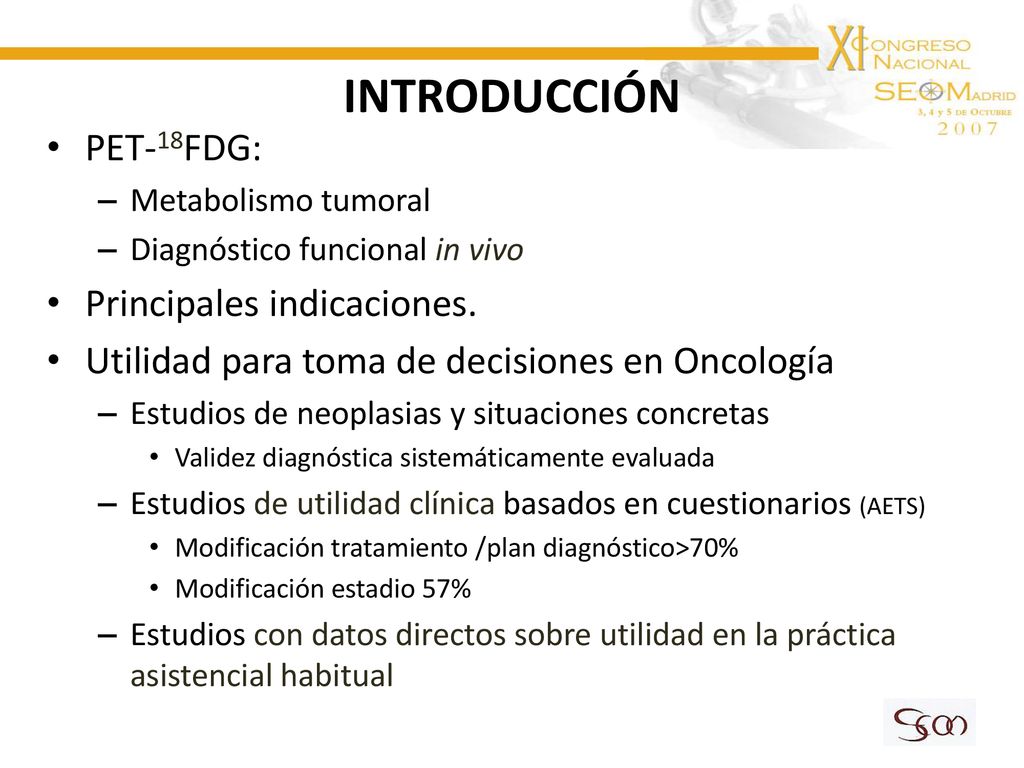 XI CONGRESO NACIONAL SEOM MADRID
3, 4 y 5 DE OCTUBRE
2007

INTRODUCCIÓN

• PET-$^{18}$FDG:
– Metabolismo tumoral
– Diagnóstico funcional in vivo
• Principales indicaciones.
• Utilidad para toma de decisiones en Oncología
– Estudios de neoplasias y situaciones concretas
• Validez diagnóstica sistemáticamente evaluada
– Estudios de utilidad clínica basados en cuestionarios (AETS)
• Modificación tratamiento /plan diagnóstico>70%
• Modificación estadio 57%
– Estudios con datos directos sobre utilidad en la práctica asistencial habitual

SEOM